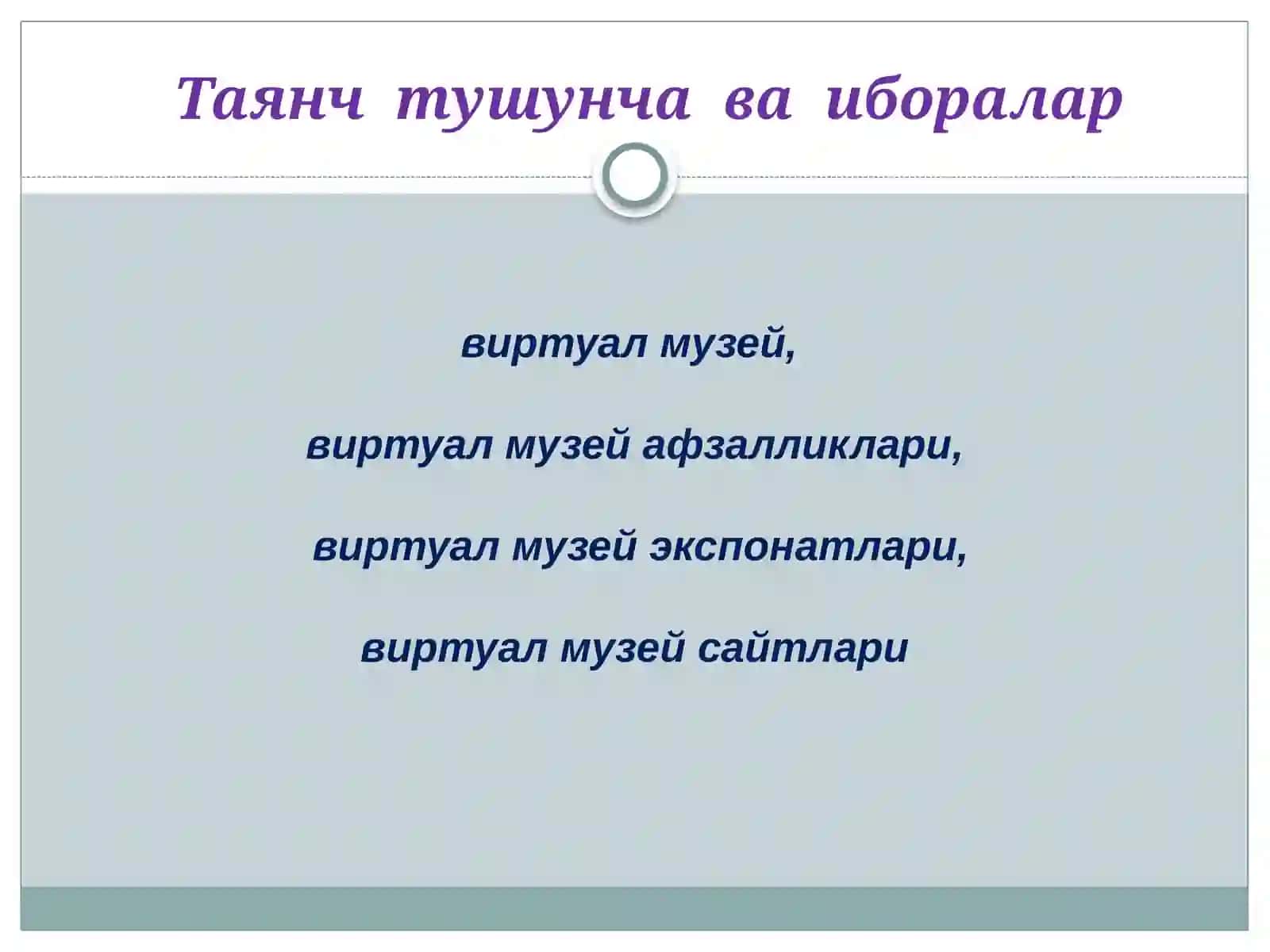 Таянч тушунча ва иборалар

виртуал музей,

виртуал музей афзалликлари,

виртуал музей экспонатлари,

виртуал музей сайтлари